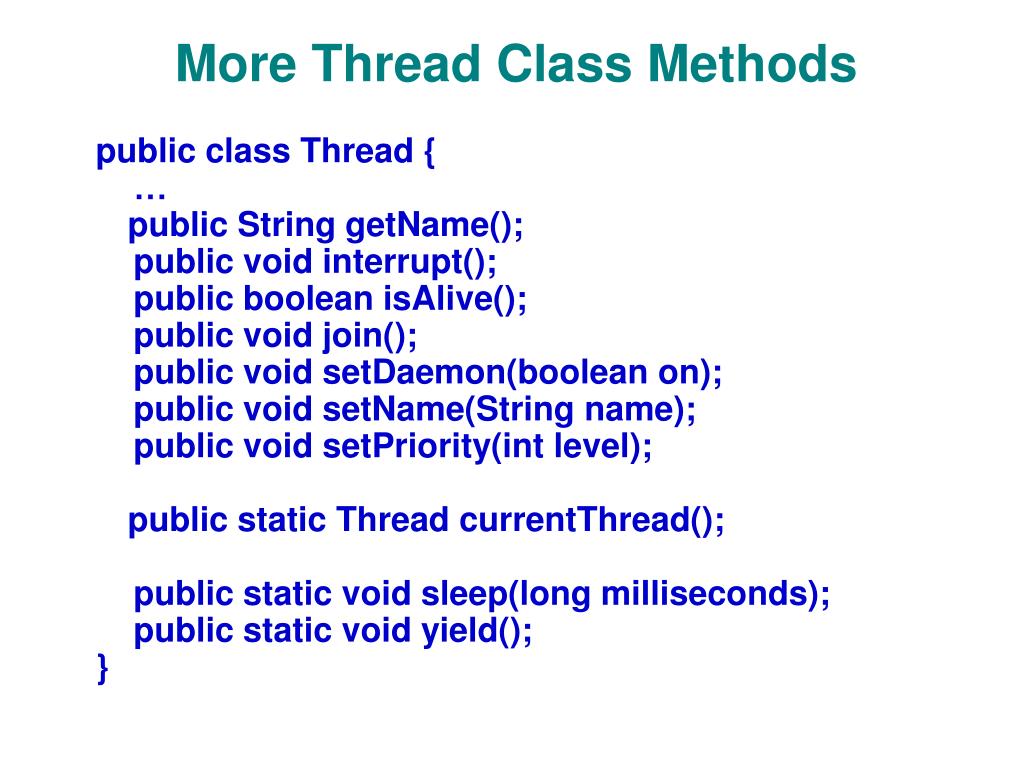 More Thread Class Methods

public class Thread {
 …
 public String getName();
 public void interrupt();
 public boolean isAlive();
 public void join();
 public void setDaemon(boolean on);
 public void setName(String name);
 public void setPriority(int level);

 public static Thread currentThread();

 public static void sleep(long milliseconds);
 public static void yield();
}